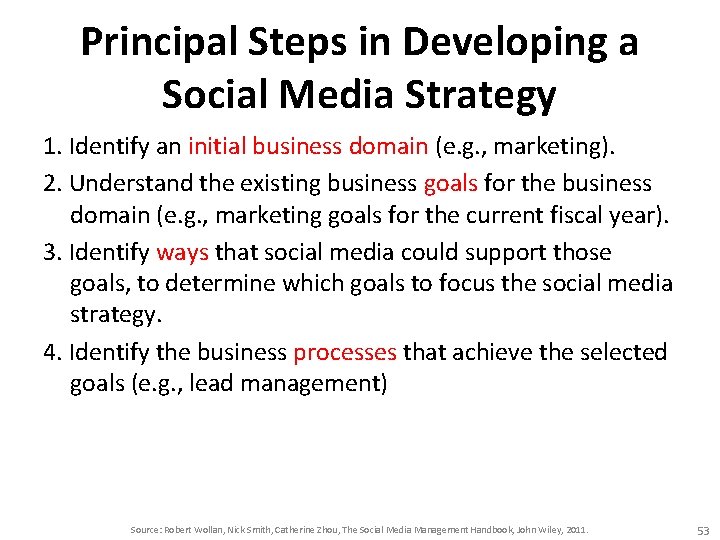 Principal Steps in Developing a Social Media Strategy

1. Identify an initial business domain (e.g., marketing).
2. Understand the existing business goals for the business domain (e.g., marketing goals for the current fiscal year).
3. Identify ways that social media could support those goals, to determine which goals to focus the social media strategy.
4. Identify the business processes that achieve the selected goals (e.g., lead management)

Source: Robert Wollan, Nick Smith, Catherine Zhou, The Social Media Management Handbook, John Wiley, 2011.

53